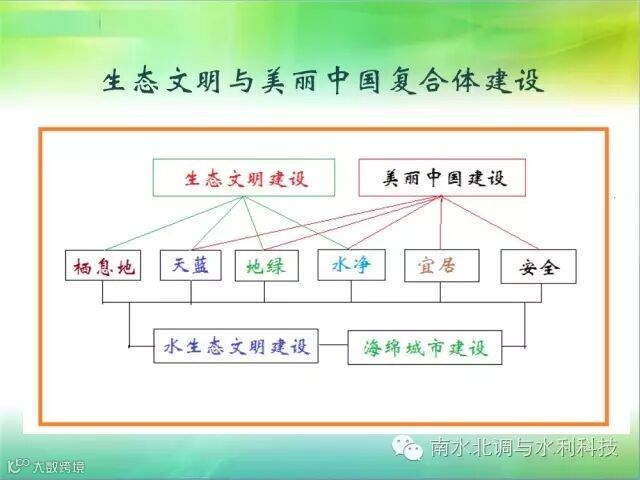 生态文明与美丽中国复合体建设

生态文明建设

美丽中国建设

栖息地

天蓝

地绿

水净

宜居

安全

水生态文明建设

海绵城市建设

南水北调与水利科技

大数跨境